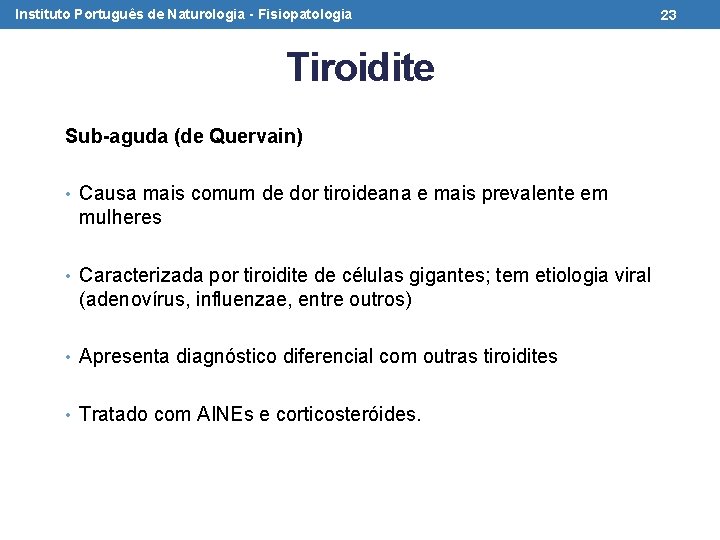 Instituto Português de Naturologia - Fisiopatologia

23

Tiroidite

Sub-aguda (de Quervain)

• Causa mais comum de dor tiroideana e mais prevalente em mulheres

• Caracterizada por tiroidite de células gigantes; tem etiologia viral (adenovírus, influenzae, entre outros)

• Apresenta diagnóstico diferencial com outras tiroidites

• Tratado com AINEs e corticosteróides.